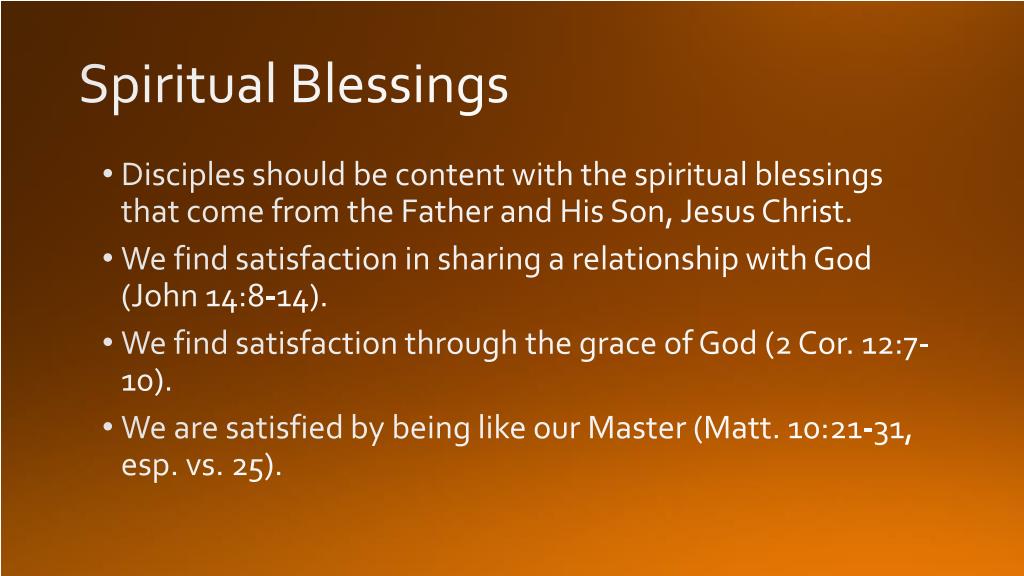 Spiritual Blessings

• Disciples should be content with the spiritual blessings that come from the Father and His Son, Jesus Christ.
• We find satisfaction in sharing a relationship with God (John 14:8-14).
• We find satisfaction through the grace of God (2 Cor. 12:7-10).
• We are satisfied by being like our Master (Matt. 10:21-31, esp. vs. 25).